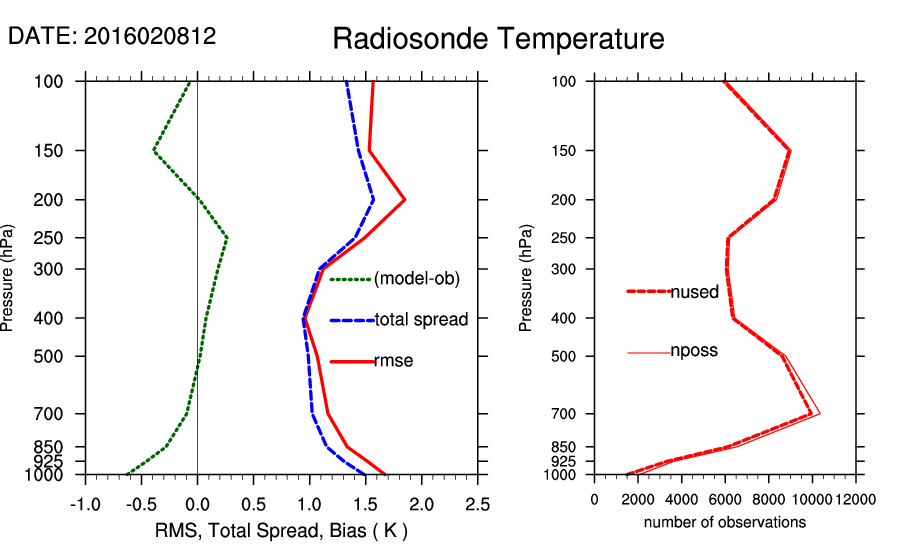 DATE: 2016020812

Radiosonde Temperature

Pressure (hPa)

100
150
200
250
300
400
500
700
850
925
1000

(model-ob)
total spread
rmse

-1.0 -0.5 0.0 0.5 1.0 1.5 2.0 2.5

RMS, Total Spread, Bias ( K )

Pressure (hPa)

100
150
200
250
300
400
500
700
850
925
1000

nused
nposs

0 2000 4000 6000 8000 10000 12000

number of observations